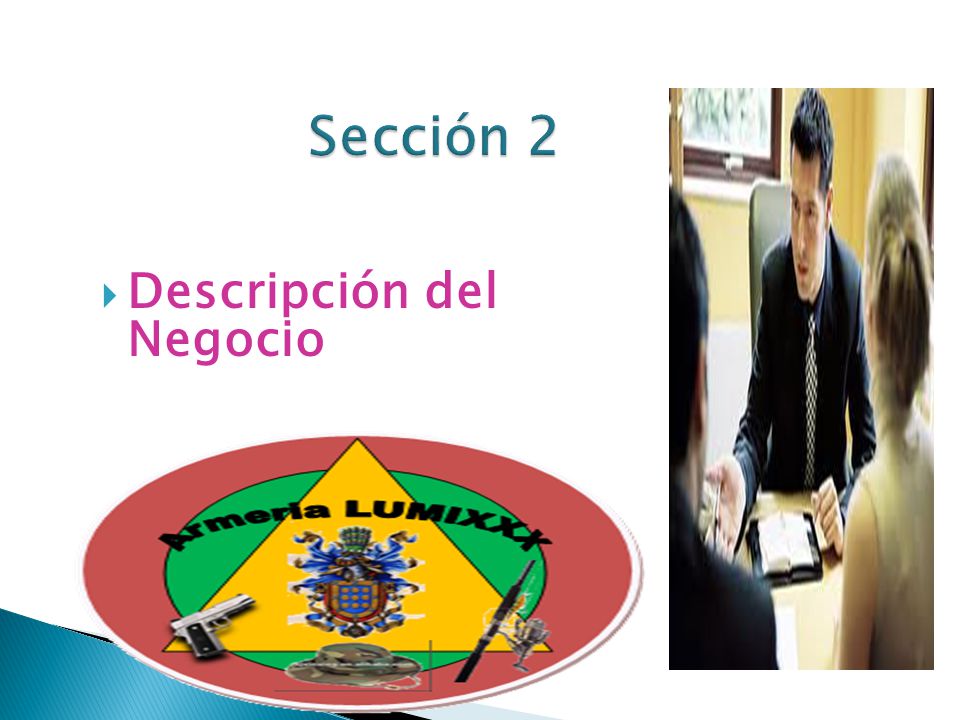 Sección 2

Descripción del Negocio

Armeria LUMIXXX